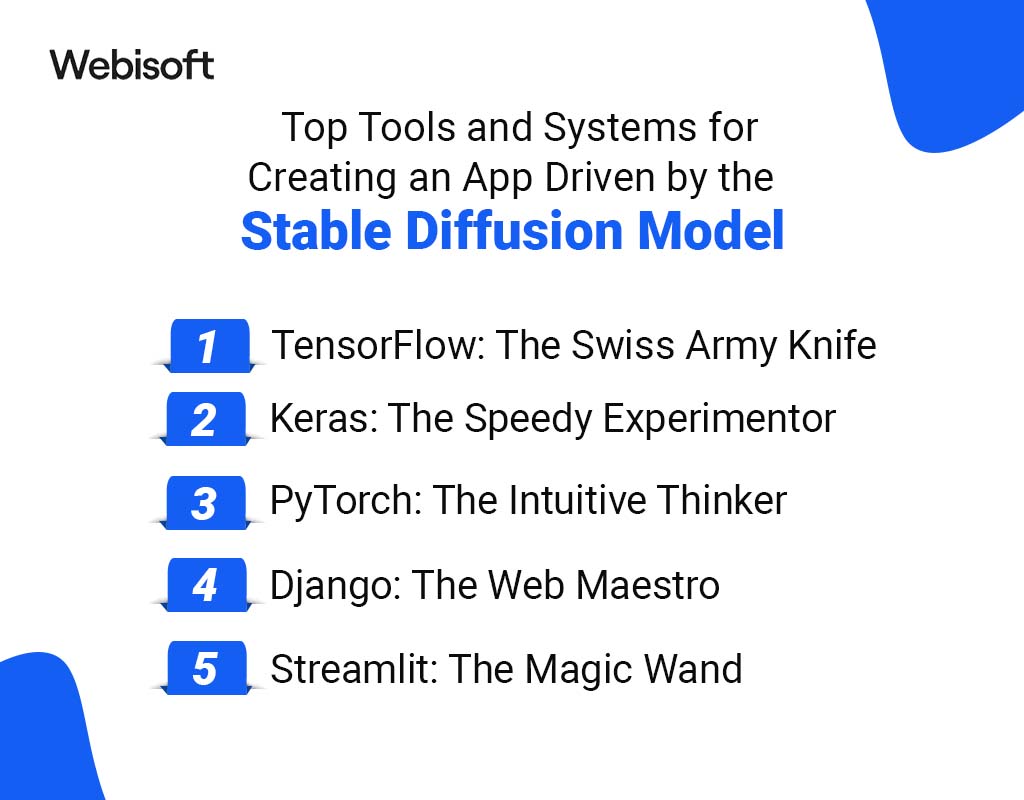 Webisoft

Top Tools and Systems for Creating an App Driven by the
Stable Diffusion Model

1 TensorFlow: The Swiss Army Knife

2 Keras: The Speedy Experimentor

3 PyTorch: The Intuitive Thinker

4 Django: The Web Maestro

5 Streamlit: The Magic Wand